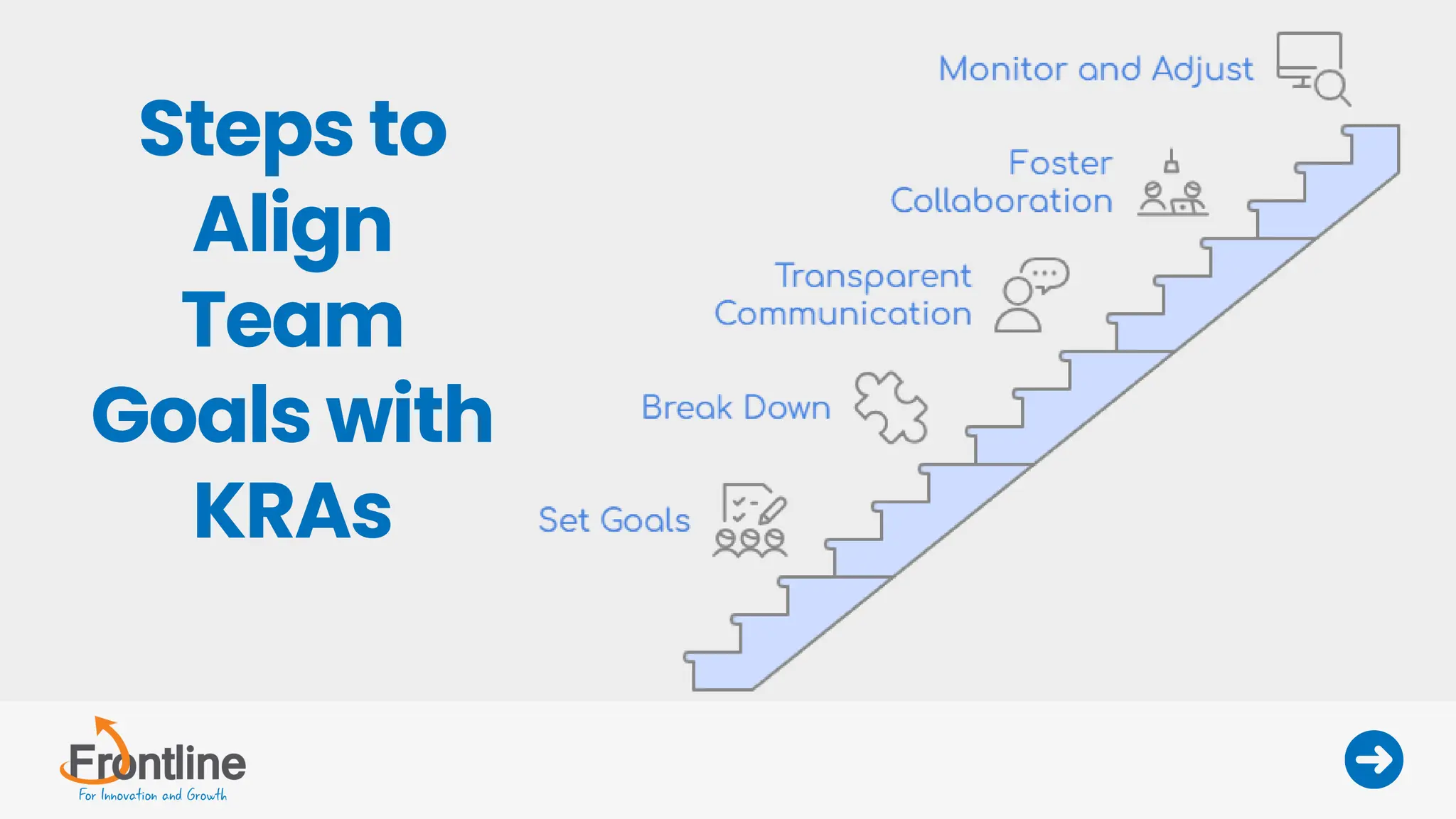 Steps to Align Team Goals with KRAs

Monitor and Adjust

Foster Collaboration

Transparent Communication

Break Down

Set Goals

Frontline
For Innovation and Growth